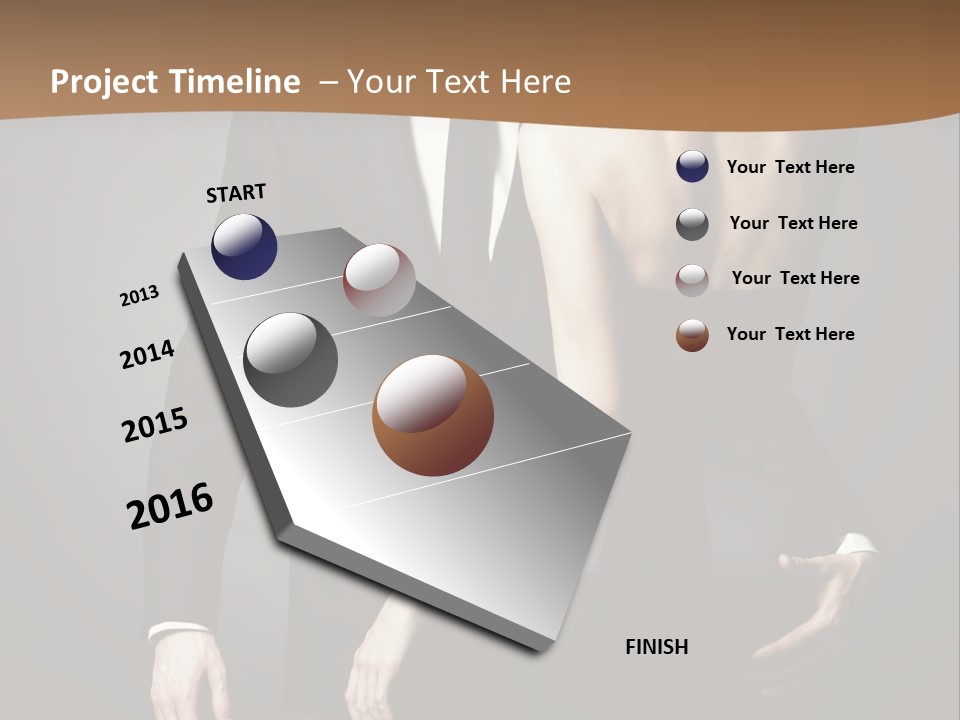 Project Timeline – Your Text Here

START

2013

2014

2015

2016

FINISH

Your Text Here

Your Text Here

Your Text Here

Your Text Here